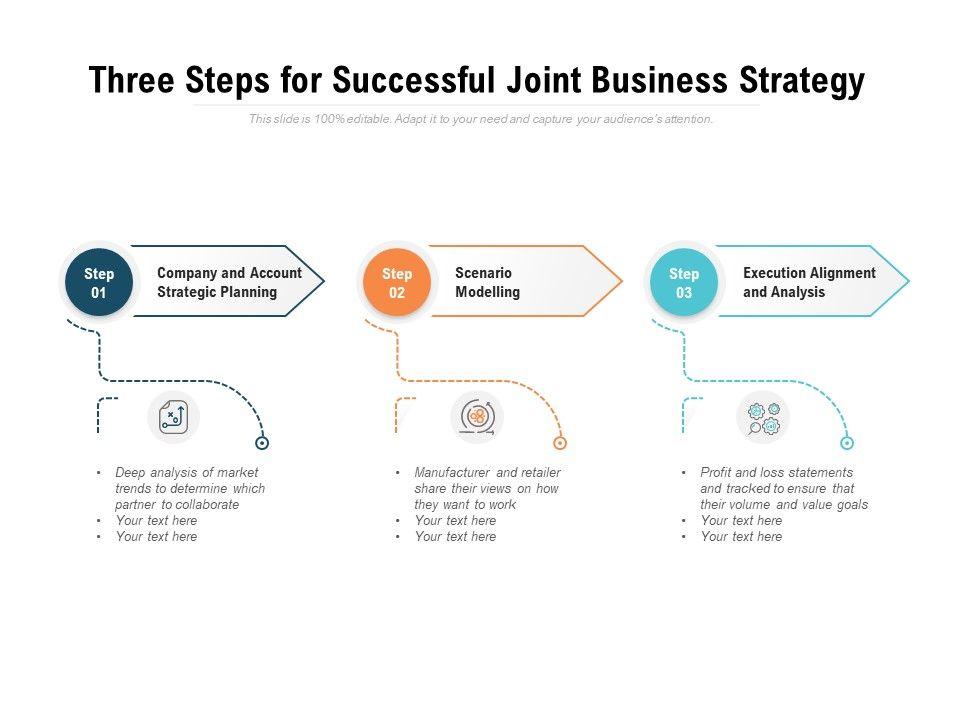 Three Steps for Successful Joint Business Strategy

This slide is 100% editable. Adapt it to your need and capture your audience's attention.

Step 01

Company and Account Strategic Planning

- Deep analysis of market trends to determine which partner to collaborate
- Your text here
- Your text here

Step 02

Scenario Modelling

- Manufacturer and retailer share their views on how they want to work
- Your text here
- Your text here

Step 03

Execution Alignment and Analysis

- Profit and loss statements and tracked to ensure that their volume and value goals
- Your text here
- Your text here